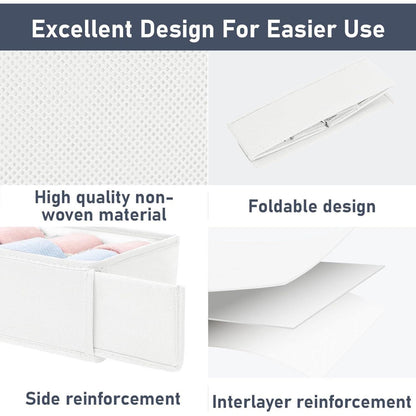 Excellent Design For Easier Use

High quality non-woven material

Foldable design

Side reinforcement

Interlayer reinforcement